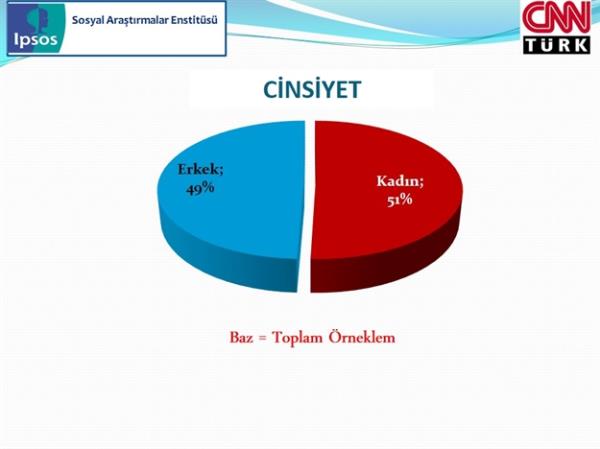 Ipsos Sosyal Araştırmalar Enstitüsü

CNN TÜRK

CİNSİYET

Erkek; 49%

Kadın; 51%

Baz = Toplam Örneklem